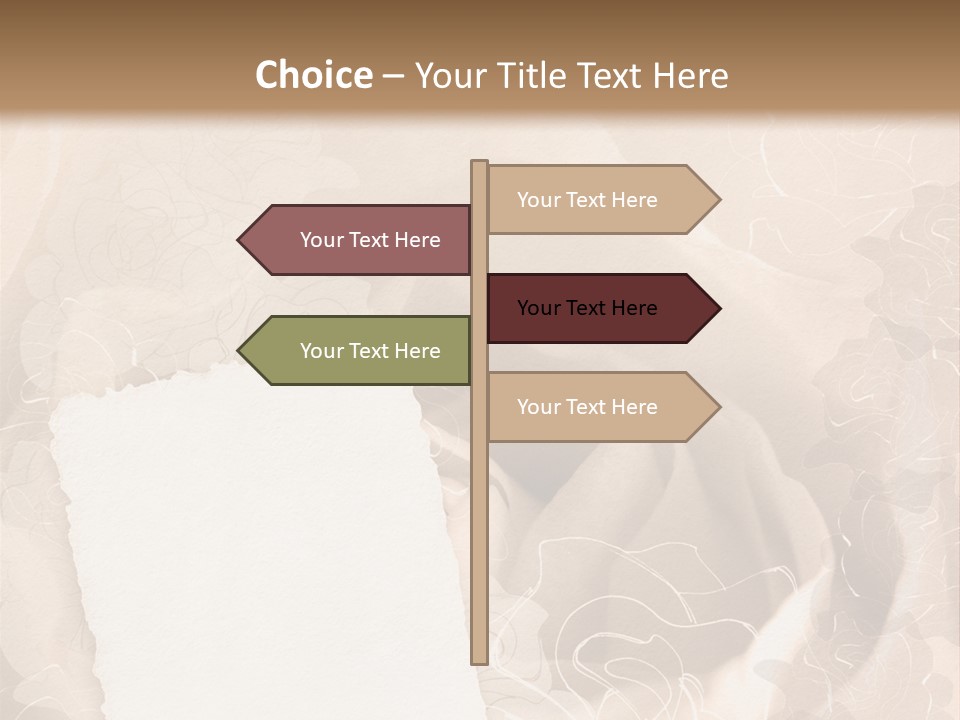 Choice – Your Title Text Here

Your Text Here

Your Text Here

Your Text Here

Your Text Here

Your Text Here